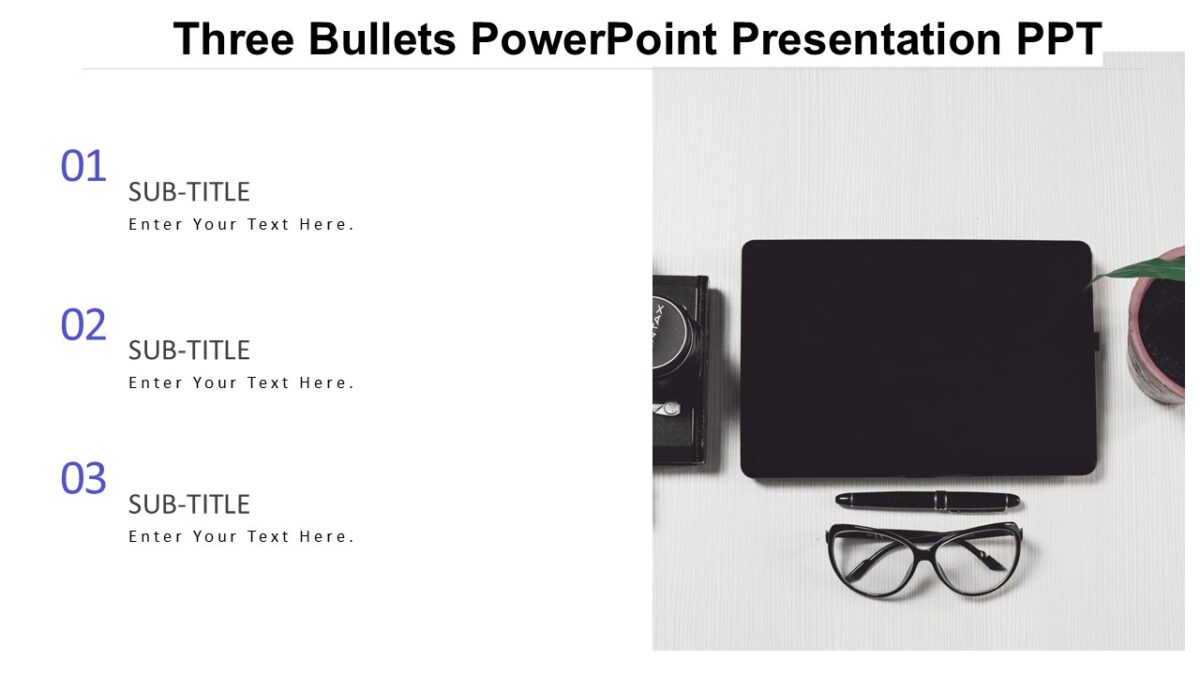 Three Bullets PowerPoint Presentation PPT

01
SUB-TITLE
Enter Your Text Here.

02
SUB-TITLE
Enter Your Text Here.

03
SUB-TITLE
Enter Your Text Here.